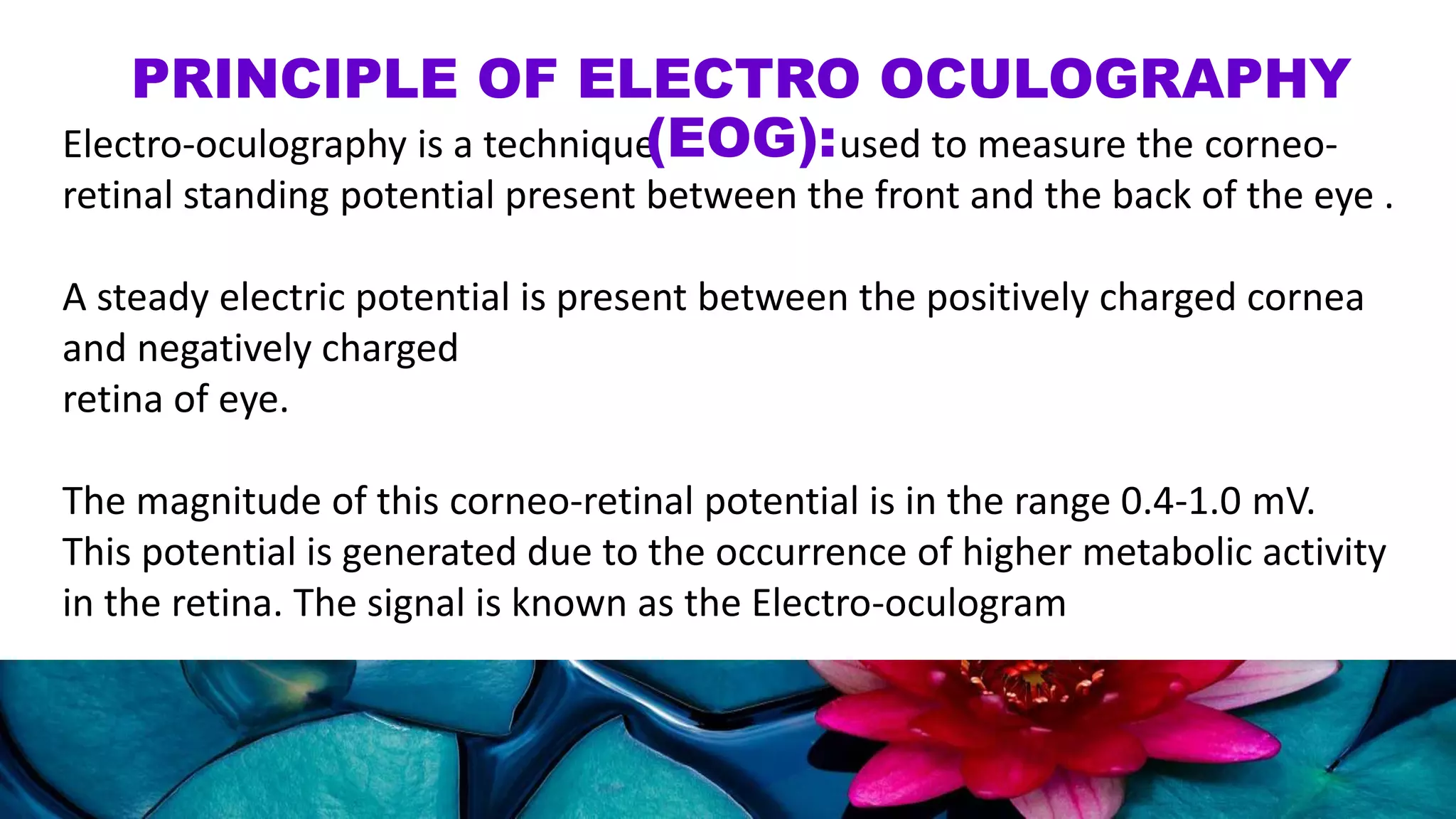 PRINCIPLE OF ELECTRO OCULOGRAPHY (EOG):

Electro-oculography is a technique used to measure the corneo-retinal standing potential present between the front and the back of the eye .

A steady electric potential is present between the positively charged cornea and negatively charged
retina of eye.

The magnitude of this corneo-retinal potential is in the range 0.4-1.0 mV. This potential is generated due to the occurrence of higher metabolic activity in the retina. The signal is known as the Electro-oculogram